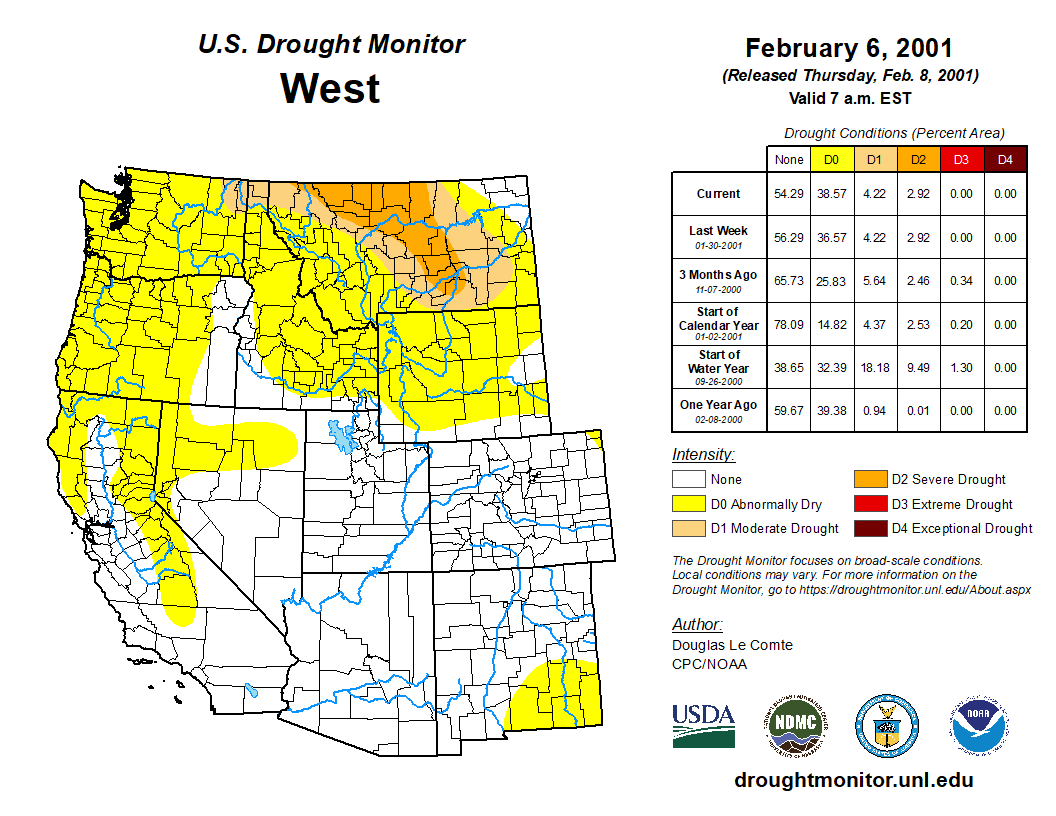 U.S. Drought Monitor
West

February 6, 2001
(Released Thursday, Feb. 8, 2001)
Valid 7 a.m. EST

Drought Conditions (Percent Area)

| | None | D0 | D1 | D2 | D3 | D4 |
|---|---|---|---|---|---|---|
| Current | 54.29 | 38.57 | 4.22 | 2.92 | 0.00 | 0.00 |
| Last Week 01-30-2001 | 56.29 | 36.57 | 4.22 | 2.92 | 0.00 | 0.00 |
| 3 Months Ago 11-07-2000 | 65.73 | 25.83 | 5.64 | 2.46 | 0.34 | 0.00 |
| Start of Calendar Year 01-02-2001 | 78.09 | 14.82 | 4.37 | 2.53 | 0.20 | 0.00 |
| Start of Water Year 09-26-2000 | 38.65 | 32.39 | 18.18 | 9.49 | 1.30 | 0.00 |
| One Year Ago 02-08-2000 | 59.67 | 39.38 | 0.94 | 0.01 | 0.00 | 0.00 |

Intensity:
None
D0 Abnormally Dry
D1 Moderate Drought
D2 Severe Drought
D3 Extreme Drought
D4 Exceptional Drought

The Drought Monitor focuses on broad-scale conditions. Local conditions may vary. For more information on the Drought Monitor, go to https://droughtmonitor.unl.edu/About.aspx

Author:
Douglas Le Comte
CPC/NOAA

USDA
NDMC
NOAA

droughtmonitor.unl.edu